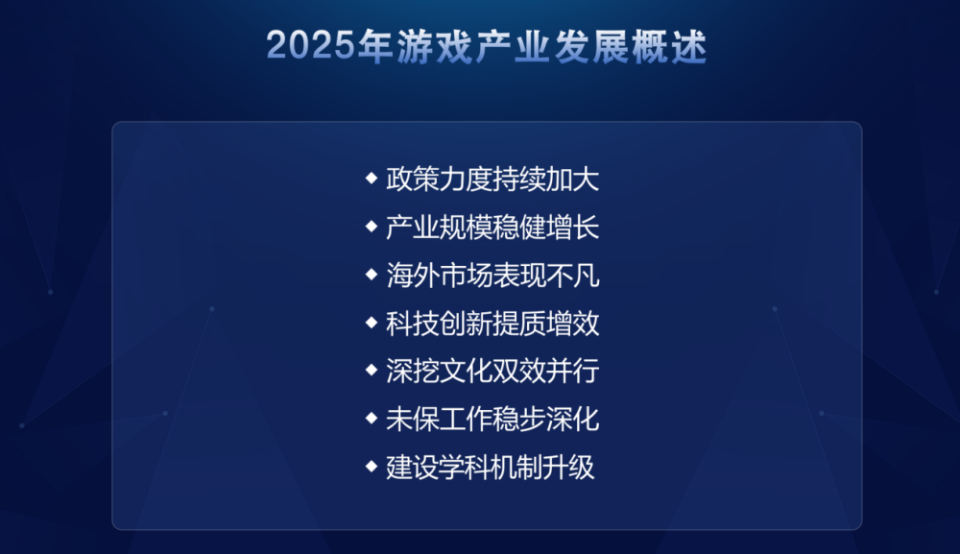 2025年游戏产业发展概述

◆ 政策力度持续加大
◆ 产业规模稳健增长
◆ 海外市场表现不凡
◆ 科技创新提质增效
◆ 深挖文化双效并行
◆ 未保工作稳步深化
◆ 建设学科机制升级